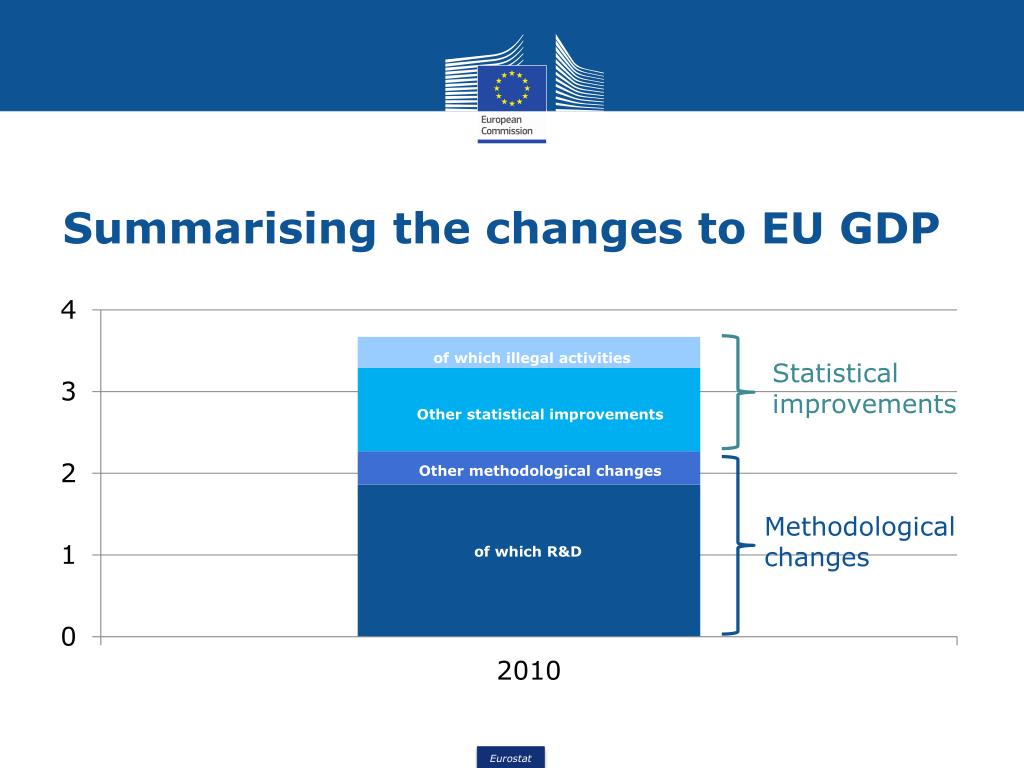 European Commission

Summarising the changes to EU GDP

4
3
2
1
0

of which illegal activities
Other statistical improvements
Other methodological changes
of which R&D

Statistical improvements

Methodological changes

2010

Eurostat